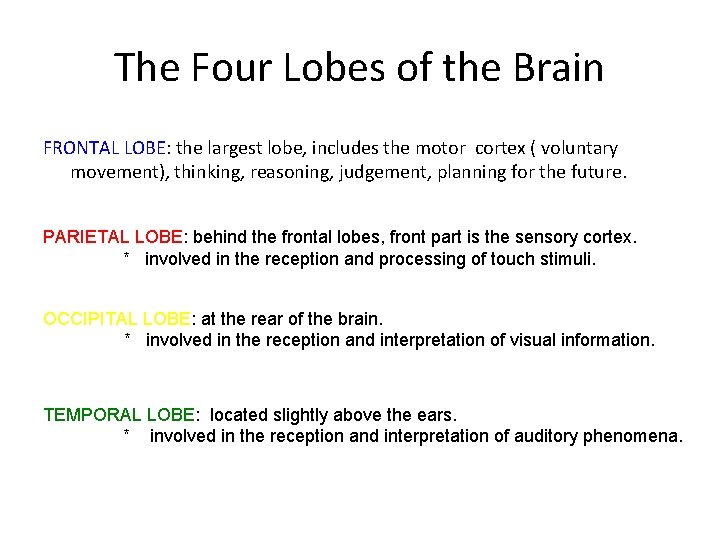 The Four Lobes of the Brain

FRONTAL LOBE: the largest lobe, includes the motor cortex ( voluntary movement), thinking, reasoning, judgement, planning for the future.

PARIETAL LOBE: behind the frontal lobes, front part is the sensory cortex.
* involved in the reception and processing of touch stimuli.

OCCIPITAL LOBE: at the rear of the brain.
* involved in the reception and interpretation of visual information.

TEMPORAL LOBE: located slightly above the ears.
* involved in the reception and interpretation of auditory phenomena.